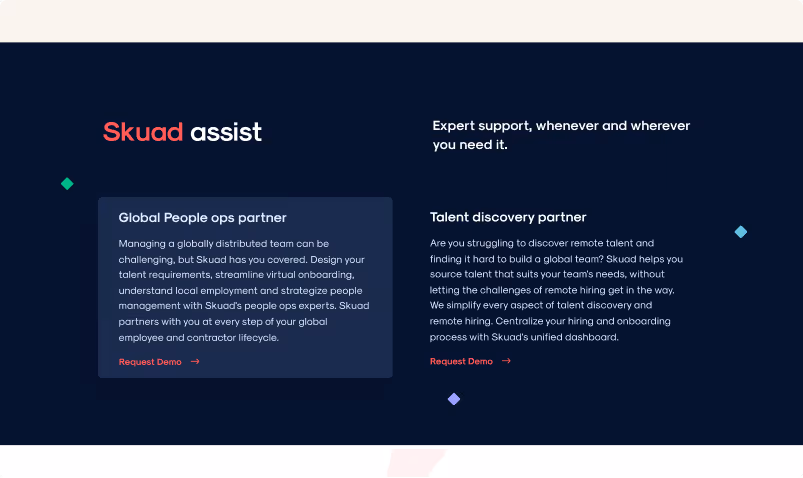 Skuad assist

Expert support, whenever and wherever you need it.

Global People ops partner

Managing a globally distributed team can be challenging, but Skuad has you covered. Design your talent requirements, streamline virtual onboarding, understand local employment and strategize people management with Skuad's people ops experts. Skuad partners with you at every step of your global employee and contractor lifecycle.

Request Demo →

Talent discovery partner

Are you struggling to discover remote talent and finding it hard to build a global team? Skuad helps you source talent that suits your team's needs, without letting the challenges of remote hiring get in the way. We simplify every aspect of talent discovery and remote hiring. Centralize your hiring and onboarding process with Skuad's unified dashboard.

Request Demo →